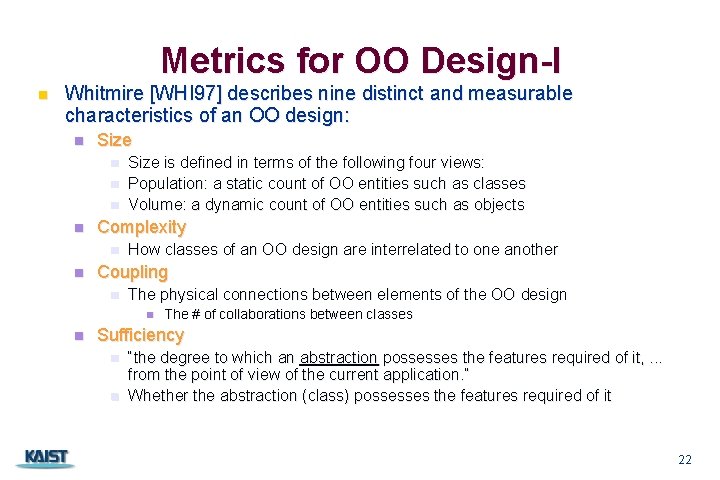 Metrics for OO Design-I

Whitmire [WHI97] describes nine distinct and measurable characteristics of an OO design:

Size

Size is defined in terms of the following four views:

Population: a static count of OO entities such as classes

Volume: a dynamic count of OO entities such as objects

Complexity

How classes of an OO design are interrelated to one another

Coupling

The physical connections between elements of the OO design

The # of collaborations between classes

Sufficiency

"the degree to which an abstraction possesses the features required of it, ... from the point of view of the current application."

Whether the abstraction (class) possesses the features required of it

KAIST

22